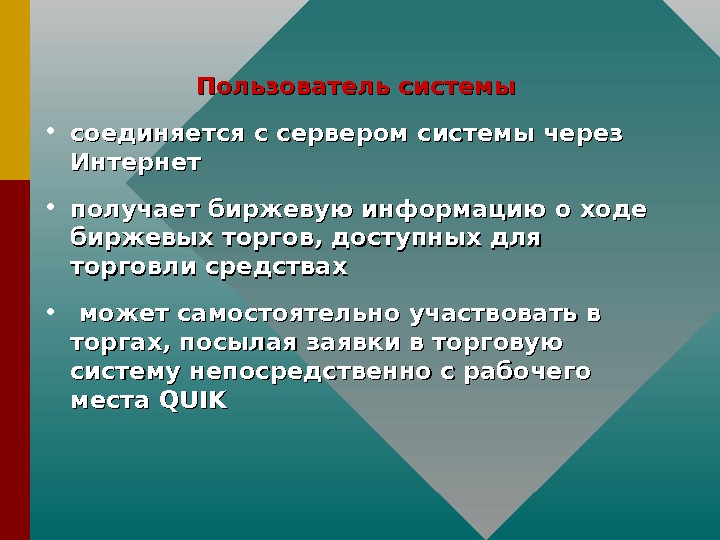 Пользователь системы

• соединяется с сервером системы через Интернет

• получает биржевую информацию о ходе биржевых торгов, доступных для торговли средствах

• может самостоятельно участвовать в торгах, посылая заявки в торговую систему непосредственно с рабочего места QUIK